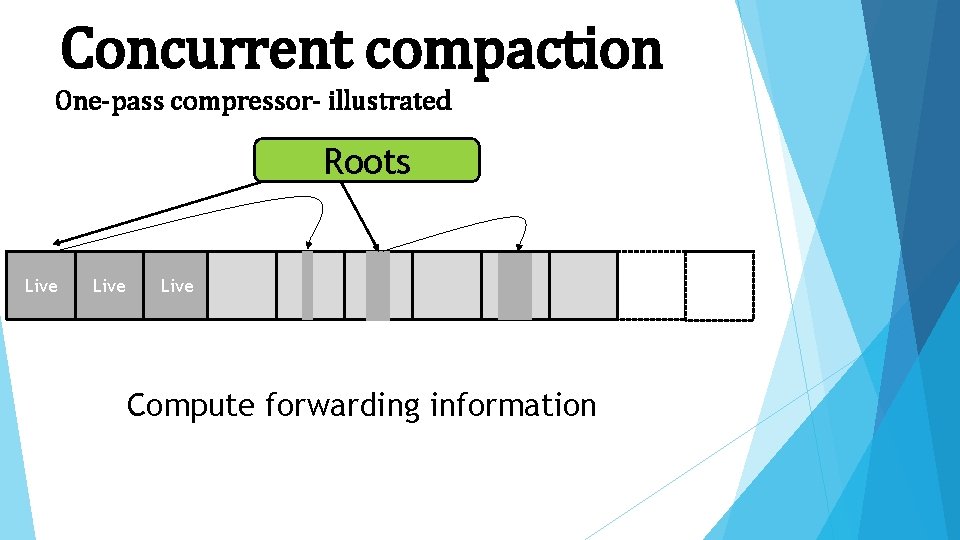 Concurrent compaction

One-pass compressor- illustrated

Roots

Live Live Live

Compute forwarding information